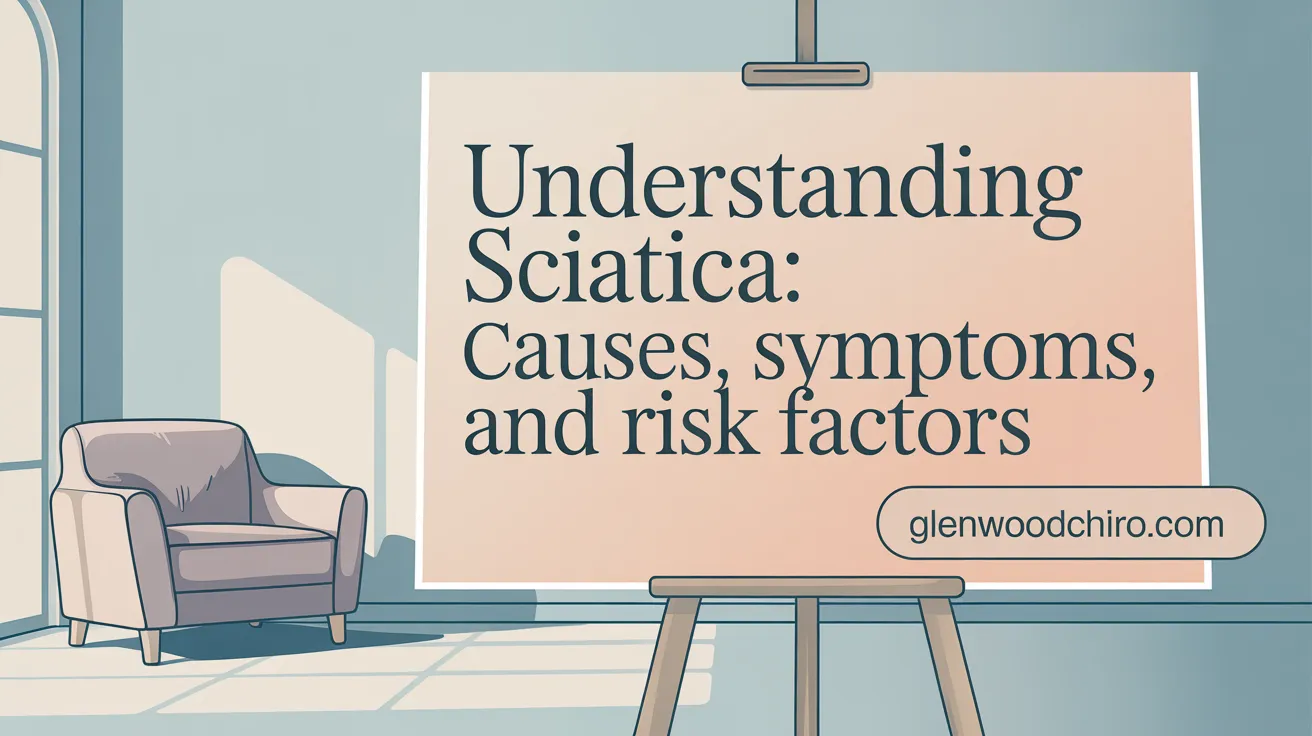 Understanding Sciatica: Causes, symptoms, and risk factors

glenwoodchiro.com